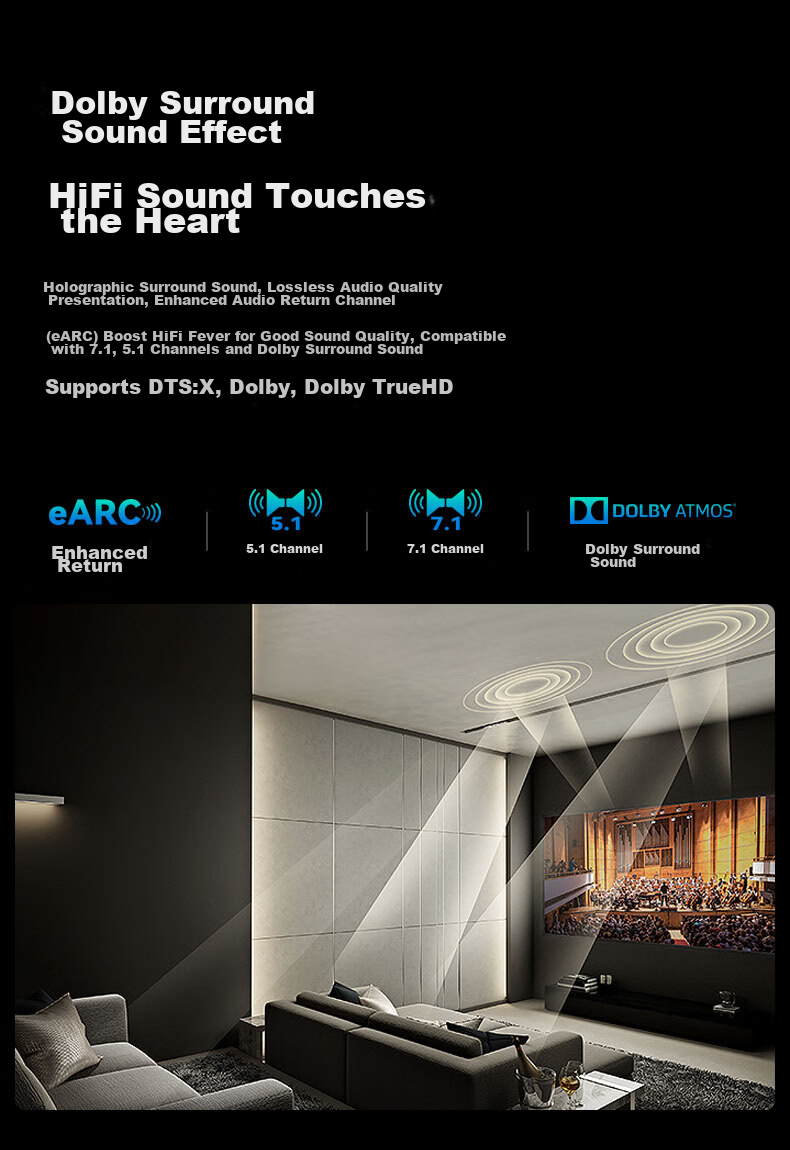 Dolby Surround Sound Effect

HiFi Sound Touches the Heart

Holographic Surround Sound, Lossless Audio Quality Presentation, Enhanced Audio Return Channel

(eARC) Boost HiFi Fever for Good Sound Quality, Compatible with 7.1, 5.1 Channels and Dolby Surround Sound

Supports DTS:X, Dolby, Dolby TrueHD

eARC
Enhanced Return

5.1
5.1 Channel

7.1
7.1 Channel

DOLBY ATMOS
Dolby Surround Sound